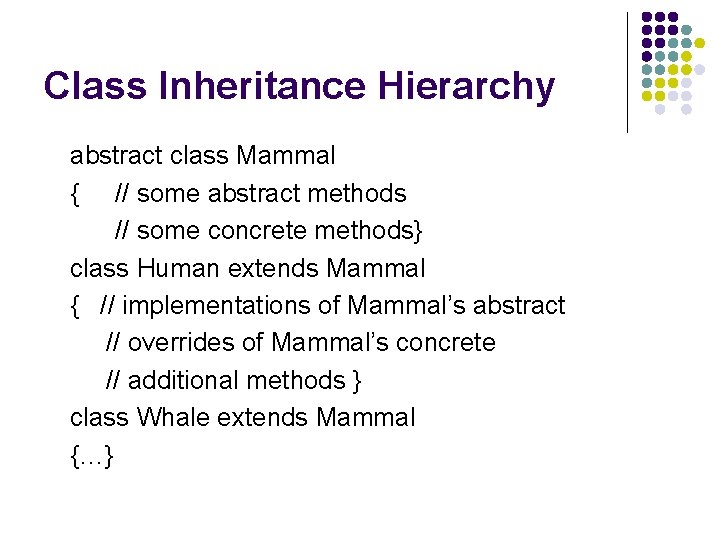 Class Inheritance Hierarchy

abstract class Mammal
{ // some abstract methods
// some concrete methods}
class Human extends Mammal
{ // implementations of Mammal’s abstract
// overrides of Mammal’s concrete
// additional methods }
class Whale extends Mammal
{…}